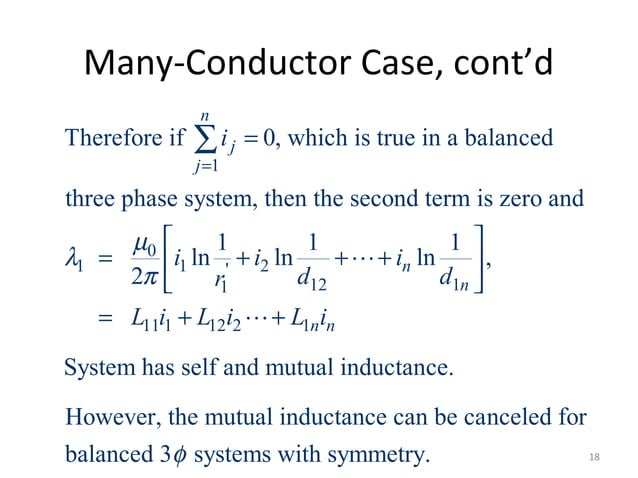 Many-Conductor Case, cont'd

Therefore if $\sum_{j=1}^{n} i_j = 0$, which is true in a balanced three phase system, then the second term is zero and

$\lambda_1 = \frac{\mu_0}{2\pi}\left[ i_1 \ln\frac{1}{r_1'} + i_2 \ln\frac{1}{d_{12}} + \cdots + i_n \ln\frac{1}{d_{1n}} \right],$

$= L_{11}i_1 + L_{12}i_2 \cdots + L_{1n}i_n$

System has self and mutual inductance.

However, the mutual inductance can be canceled for balanced $3\phi$ systems with symmetry.

18